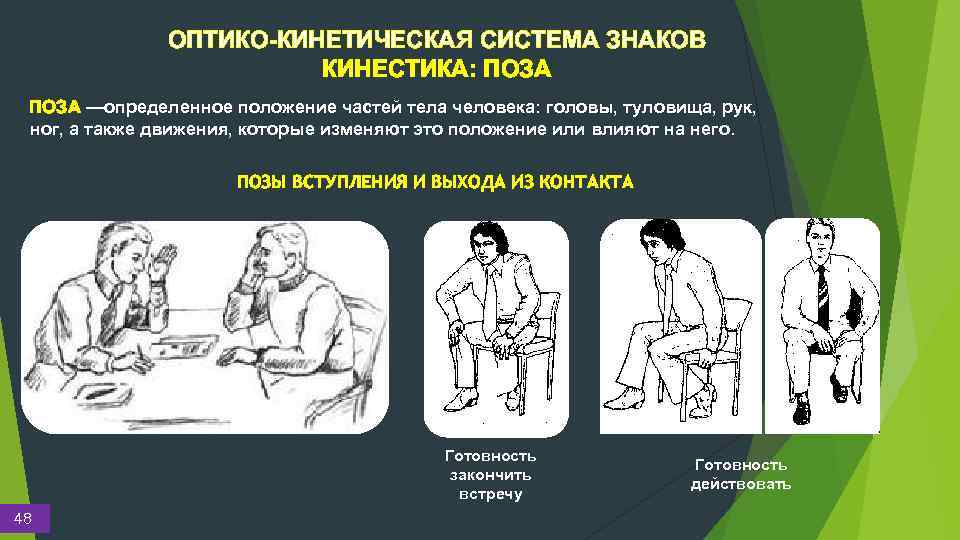 ОПТИКО-КИНЕТИЧЕСКАЯ СИСТЕМА ЗНАКОВ
КИНЕСТИКА: ПОЗА

ПОЗА —определенное положение частей тела человека: головы, туловища, рук, ног, а также движения, которые изменяют это положение или влияют на него.

ПОЗЫ ВСТУПЛЕНИЯ И ВЫХОДА ИЗ КОНТАКТА

Готовность закончить встречу

Готовность действовать

48